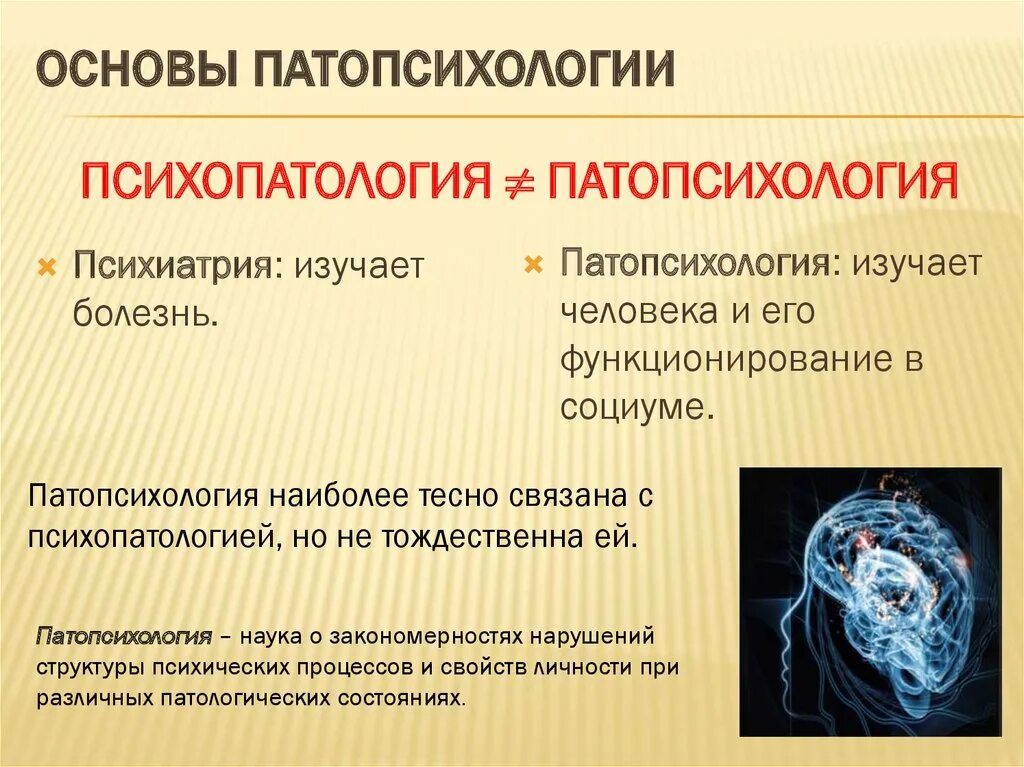 ОСНОВЫ ПАТОПСИХОЛОГИИ

ПСИХОПАТОЛОГИЯ $\neq$ ПАТОПСИХОЛОГИЯ

Психиатрия: изучает болезнь.

Патопсихология: изучает человека и его функционирование в социуме.

Патопсихология наиболее тесно связана с психопатологией, но не тождественна ей.

Патопсихология – наука о закономерностях нарушений структуры психических процессов и свойств личности при различных патологических состояниях.